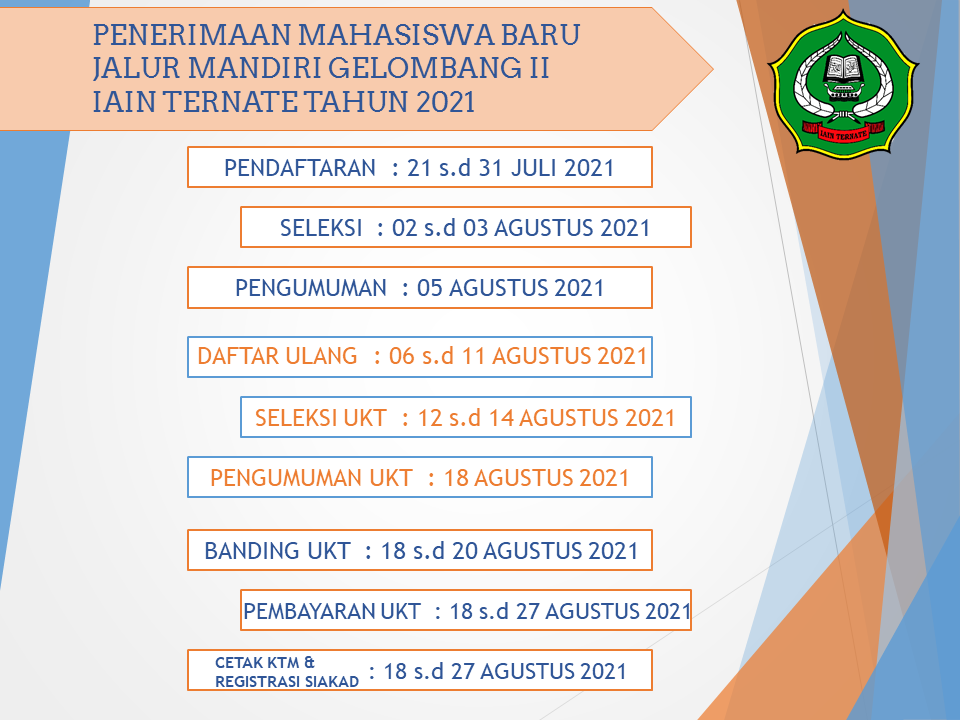 PENERIMAAN MAHASISWA BARU
JALUR MANDIRI GELOMBANG II
IAIN TERNATE TAHUN 2021

IAIN TERNATE

PENDAFTARAN : 21 s.d 31 JULI 2021

SELEKSI : 02 s.d 03 AGUSTUS 2021

PENGUMUMAN : 05 AGUSTUS 2021

DAFTAR ULANG : 06 s.d 11 AGUSTUS 2021

SELEKSI UKT : 12 s.d 14 AGUSTUS 2021

PENGUMUMAN UKT : 18 AGUSTUS 2021

BANDING UKT : 18 s.d 20 AGUSTUS 2021

PEMBAYARAN UKT : 18 s.d 27 AGUSTUS 2021

CETAK KTM & REGISTRASI SIAKAD : 18 s.d 27 AGUSTUS 2021